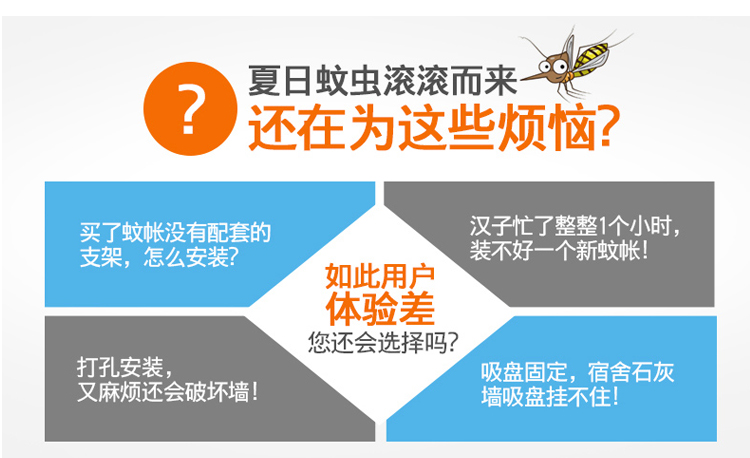 ?

夏日蚊虫滚滚而来
还在为这些烦恼?

买了蚊帐没有配套的支架，怎么安装?

汉子忙了整整1个小时，装不好一个新蚊帐!

如此用户
体验差
您还会选择吗?

打孔安装，又麻烦还会破坏墙!

吸盘固定，宿舍石灰墙吸盘挂不住!